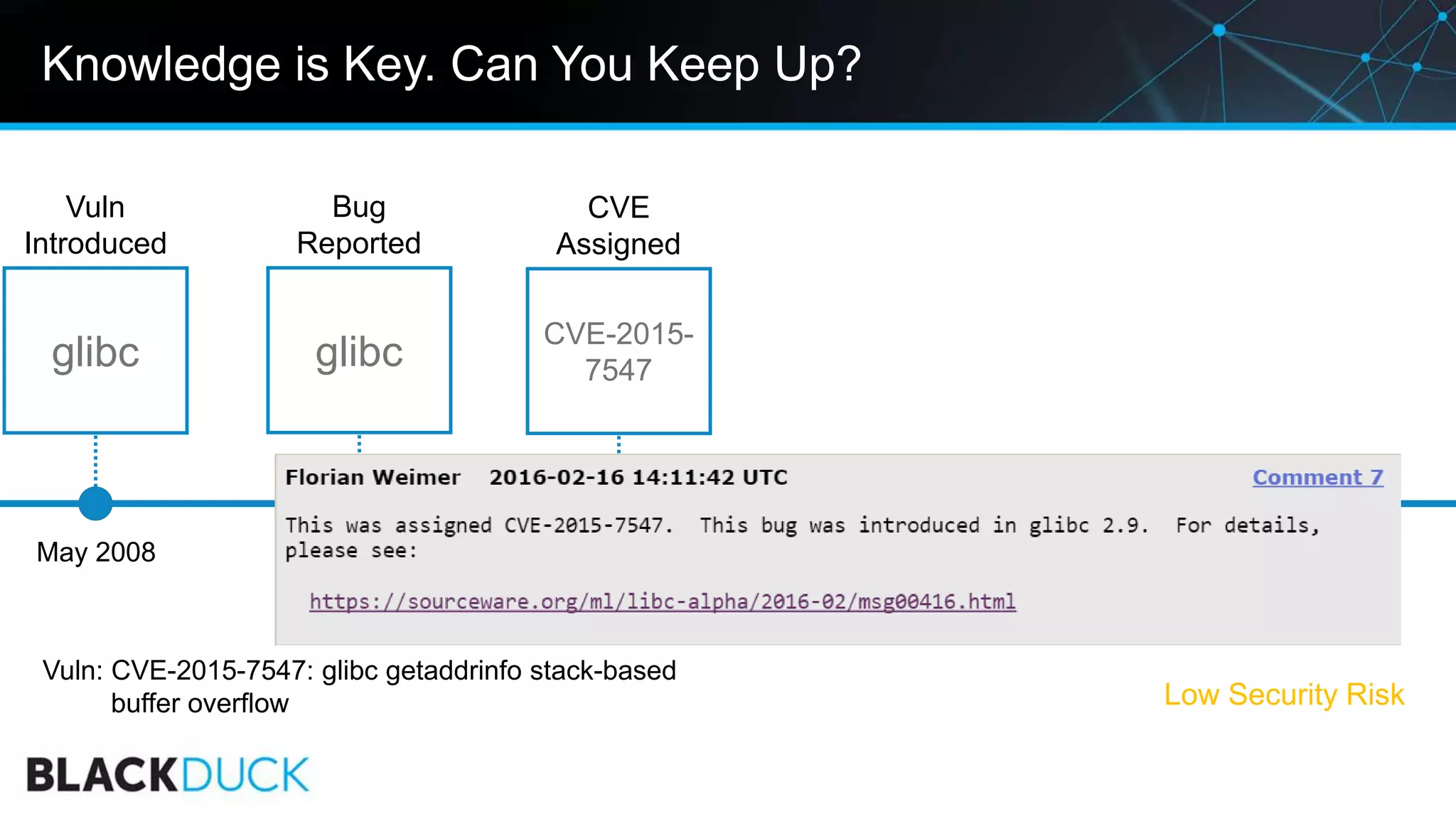 Knowledge is Key. Can You Keep Up?

Vuln Introduced

glibc

Bug Reported

glibc

CVE Assigned

CVE-2015-7547

May 2008

Florian Weimer 2016-02-16 14:11:42 UTC

Comment 7

This was assigned CVE-2015-7547. This bug was introduced in glibc 2.9. For details, please see:

https://sourceware.org/ml/libc-alpha/2016-02/msg00416.html

Vuln: CVE-2015-7547: glibc getaddrinfo stack-based buffer overflow

Low Security Risk

BLACKDUCK